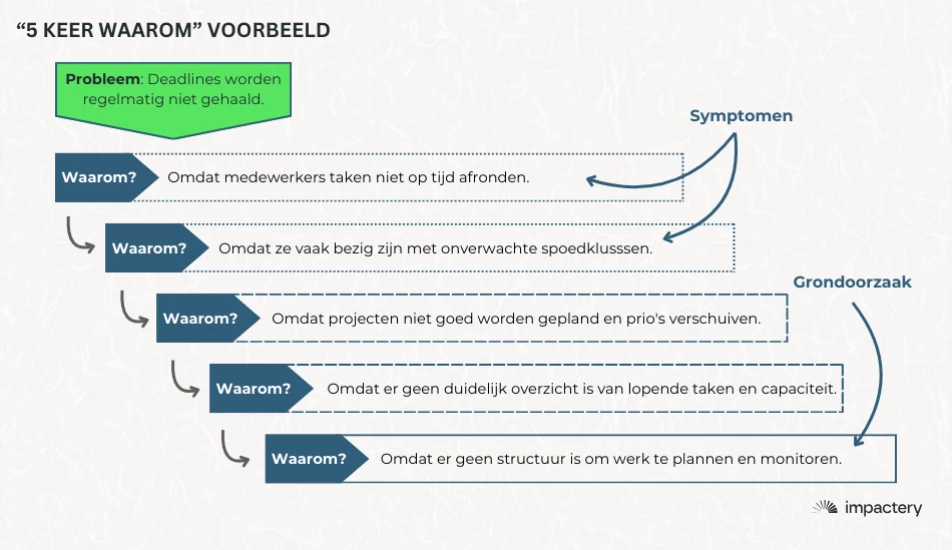 “5 KEER WAAROM” VOORBEELD

Probleem: Deadlines worden regelmatig niet gehaald.

Symptomen

Waarom? Omdat medewerkers taken niet op tijd afronden.

Waarom? Omdat ze vaak bezig zijn met onverwachte spoedklusssen.

Grondoorzaak

Waarom? Omdat projecten niet goed worden gepland en prio's verschuiven.

Waarom? Omdat er geen duidelijk overzicht is van lopende taken en capaciteit.

Waarom? Omdat er geen structuur is om werk te plannen en monitoren.

impactery